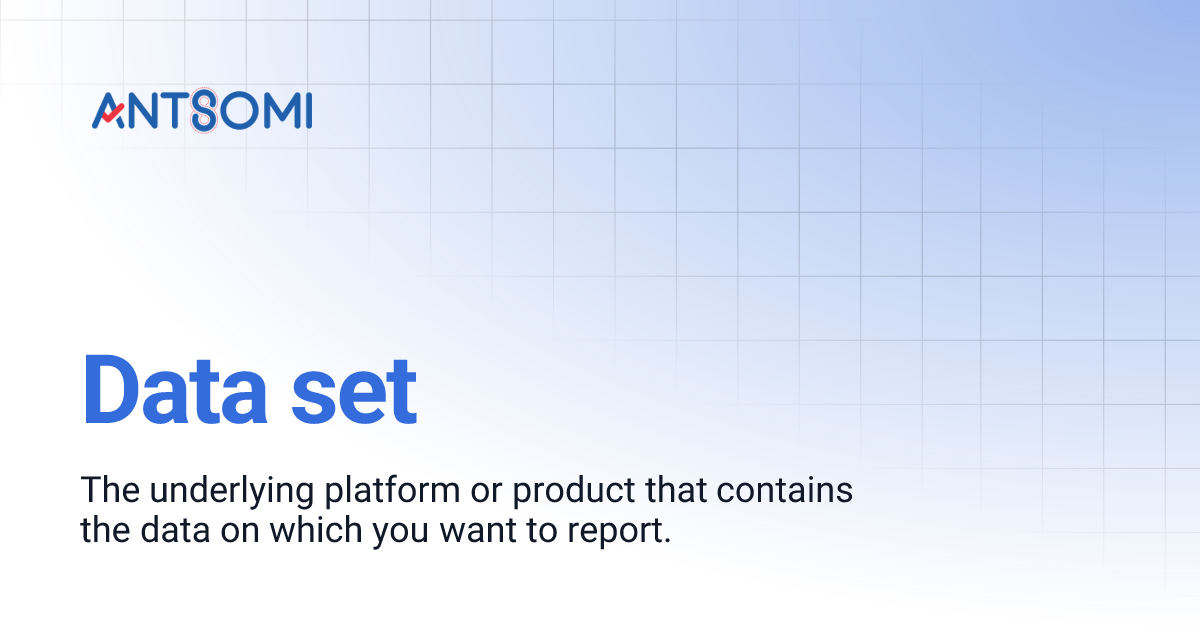 ANTSOMI

Data set

The underlying platform or product that contains the data on which you want to report.